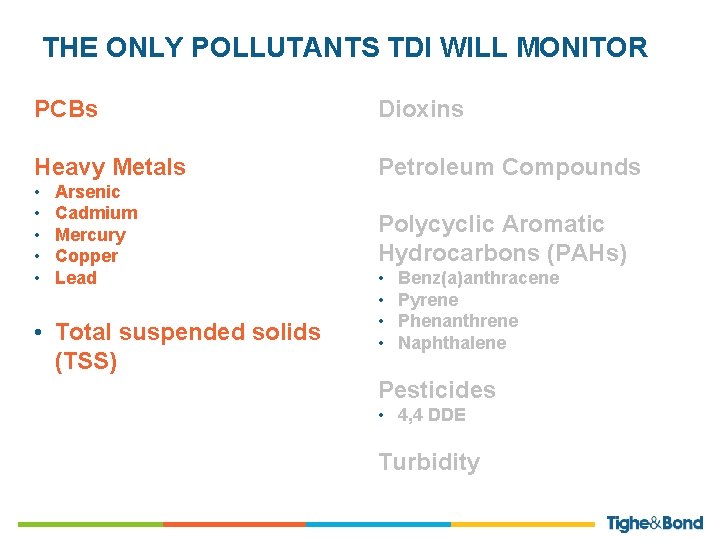 THE ONLY POLLUTANTS TDI WILL MONITOR

PCBs

Heavy Metals
• Arsenic
• Cadmium
• Mercury
• Copper
• Lead

• Total suspended solids (TSS)

Dioxins

Petroleum Compounds

Polycyclic Aromatic Hydrocarbons (PAHs)
• Benz(a)anthracene
• Pyrene
• Phenanthrene
• Naphthalene

Pesticides
• 4,4 DDE

Turbidity

Tighe&Bond